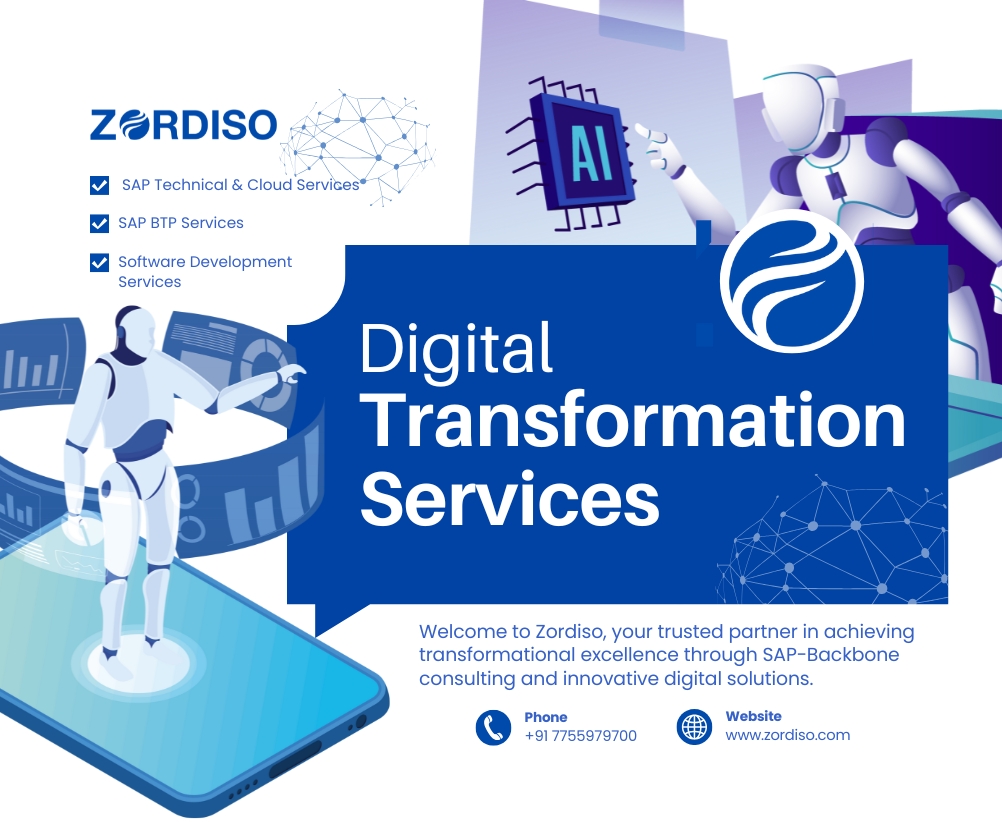 ZORDISO

SAP Technical & Cloud Services

SAP BTP Services

Software Development Services

AI

Digital Transformation Services

Welcome to Zordiso, your trusted partner in achieving transformational excellence through SAP-Backbone consulting and innovative digital solutions.

Phone
+91 7755979700

Website
www.zordiso.com